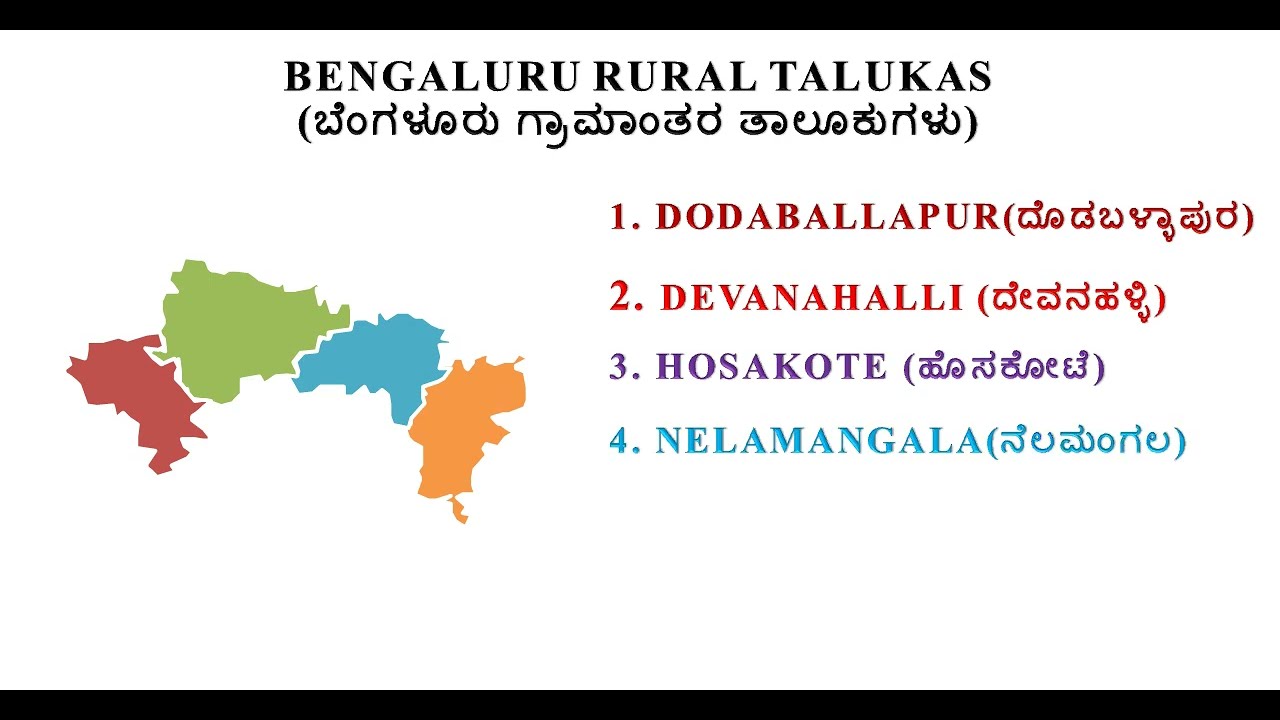 BENGALURU RURAL TALUKAS
(ಬೆಂಗಳೂರು ಗ್ರಾಮಾಂತರ ತಾಲೂಕುಗಳು)

1. DODABALLAPUR(ದೊಡಬಳ್ಳಾಪುರ)

2. DEVANAHALLI (ದೇವನಹಳ್ಳಿ)

3. HOSAKOTE (ಹೊಸಕೋಟೆ)

4. NELAMANGALA(ನೆಲಮಂಗಲ)